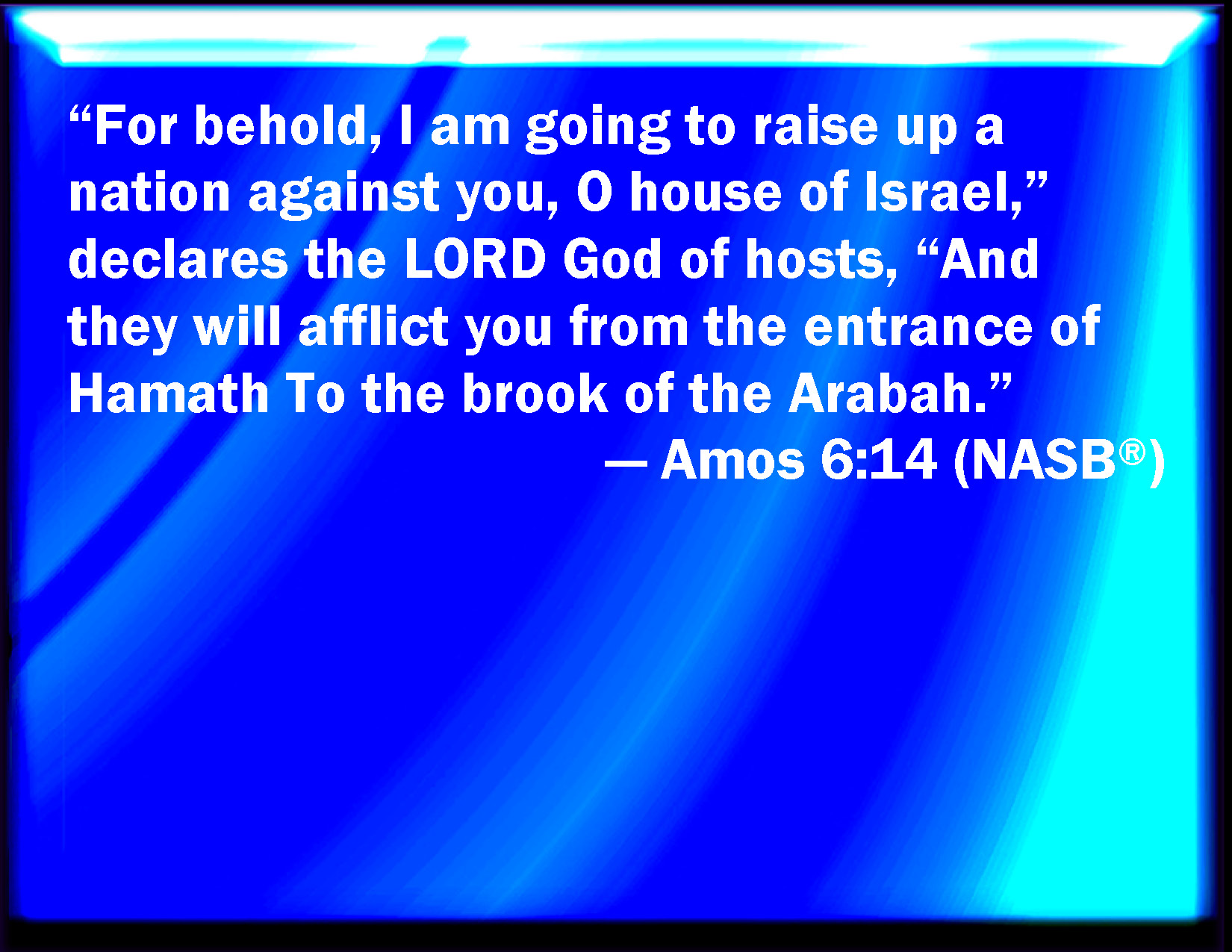 “For behold, I am going to raise up a nation against you, O house of Israel,” declares the LORD God of hosts, “And they will afflict you from the entrance of Hamath To the brook of the Arabah.”

— Amos 6:14 (NASB®)